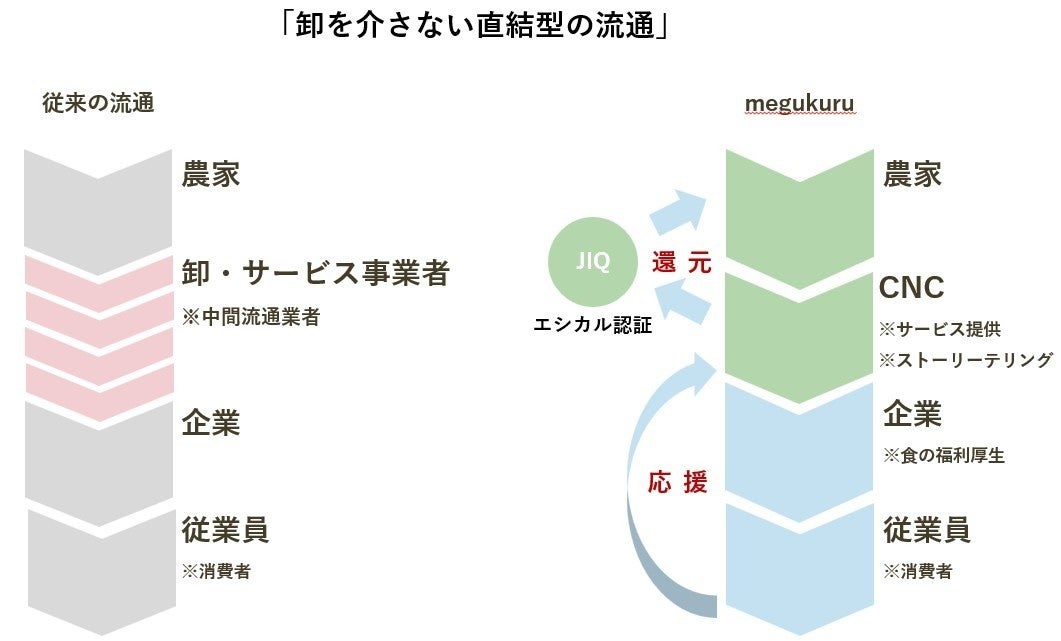 「卸を介さない直結型の流通」

従来の流通

農家

卸・サービス事業者
※中間流通業者

企業

従業員
※消費者

megukuru

JIQ
エシカル認証

還 元

応 援

農家

CNC
※サービス提供
※ストーリーテリング

企業
※食の福利厚生

従業員
※消費者